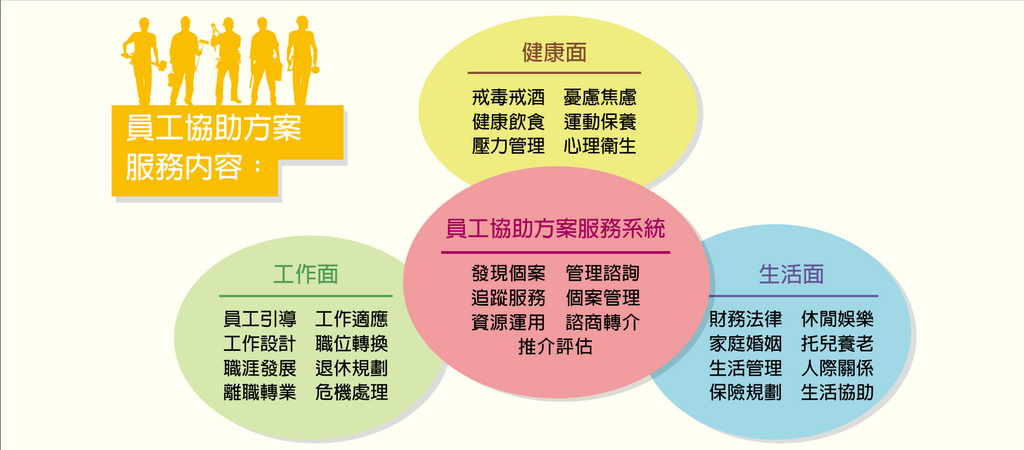 員工協助方案
服務內容：

健康面

戒毒戒酒　憂慮焦慮
健康飲食　運動保養
壓力管理　心理衛生

員工協助方案服務系統

發現個案　管理諮詢
追蹤服務　個案管理
資源運用　諮商轉介
推介評估

工作面

員工引導　工作適應
工作設計　職位轉換
職涯發展　退休規劃
離職轉業　危機處理

生活面

財務法律　休閒娛樂
家庭婚姻　托兒養老
生活管理　人際關係
保險規劃　生活協助